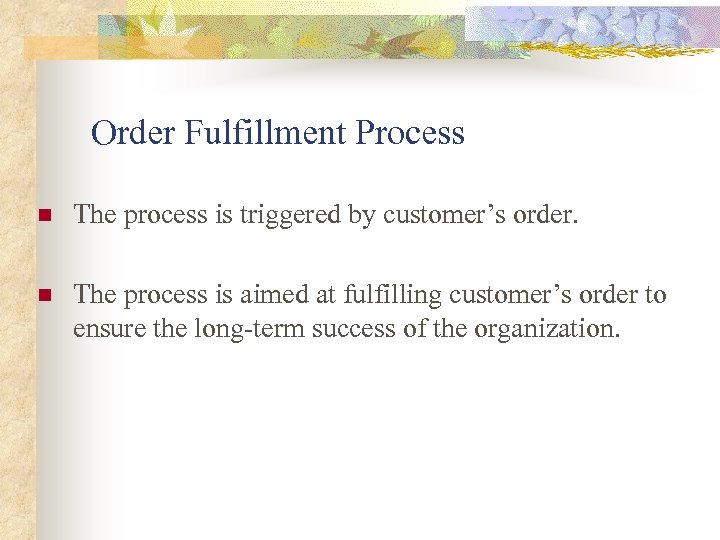 Order Fulfillment Process

The process is triggered by customer’s order.

The process is aimed at fulfilling customer’s order to ensure the long-term success of the organization.